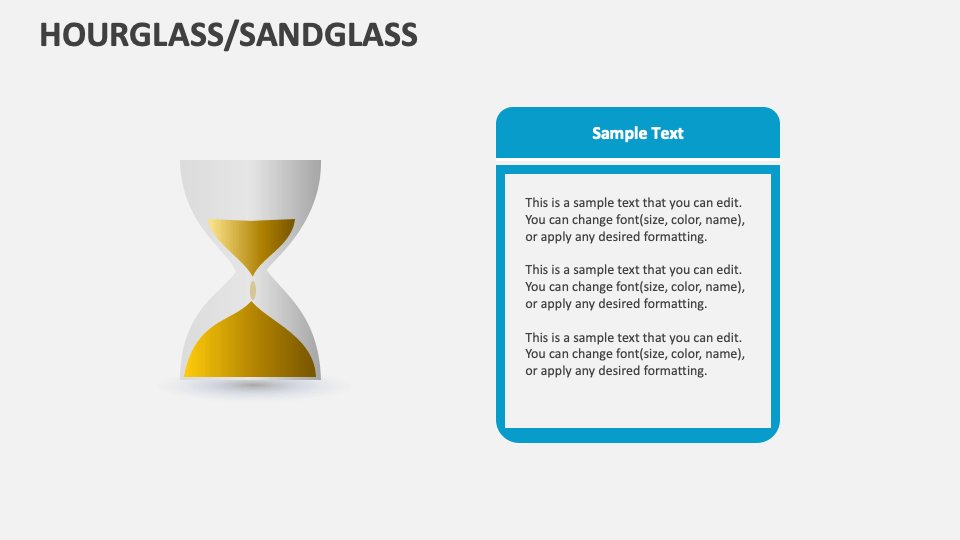 HOURGLASS/SANDGLASS

Sample Text

This is a sample text that you can edit. You can change font(size, color, name), or apply any desired formatting.

This is a sample text that you can edit. You can change font(size, color, name), or apply any desired formatting.

This is a sample text that you can edit. You can change font(size, color, name), or apply any desired formatting.